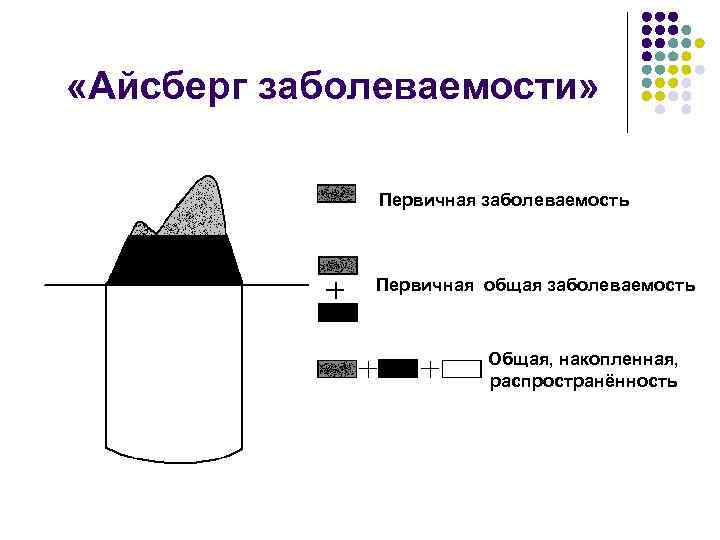 «Айсберг заболеваемости»

Первичная заболеваемость

+

Первичная общая заболеваемость

+ +

Общая, накопленная, распространённость